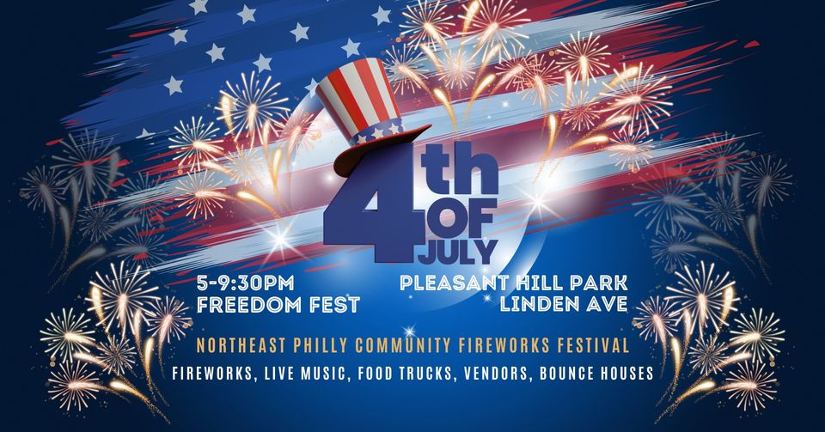 4th OF JULY

5-9:30PM
FREEDOM FEST

PLEASANT HILL PARK
LINDEN AVE

NORTHEAST PHILLY COMMUNITY FIREWORKS FESTIVAL

FIREWORKS, LIVE MUSIC, FOOD TRUCKS, VENDORS, BOUNCE HOUSES